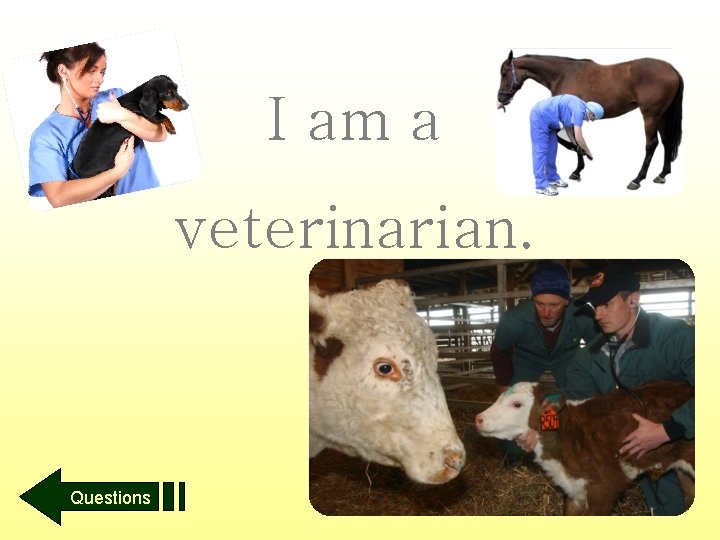 I am a veterinarian.

Questions